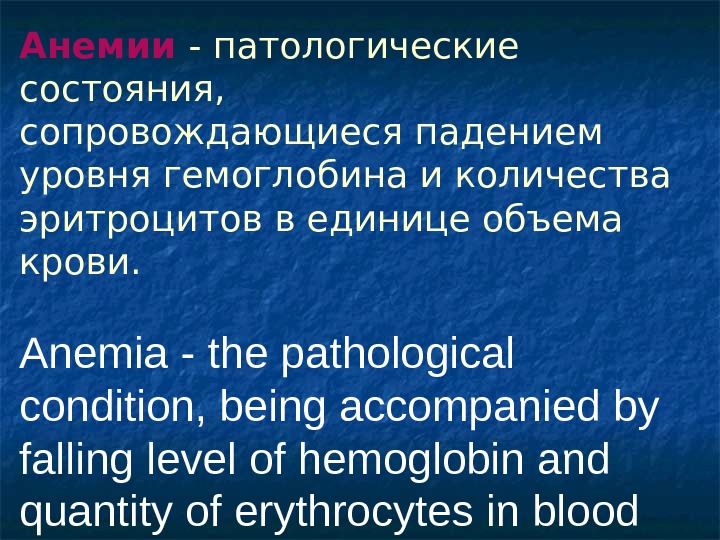 Анемии - патологические состояния, сопровождающиеся падением уровня гемоглобина и количества эритроцитов в единице объема крови.

Anemia - the pathological condition, being accompanied by falling level of hemoglobin and quantity of erythrocytes in blood